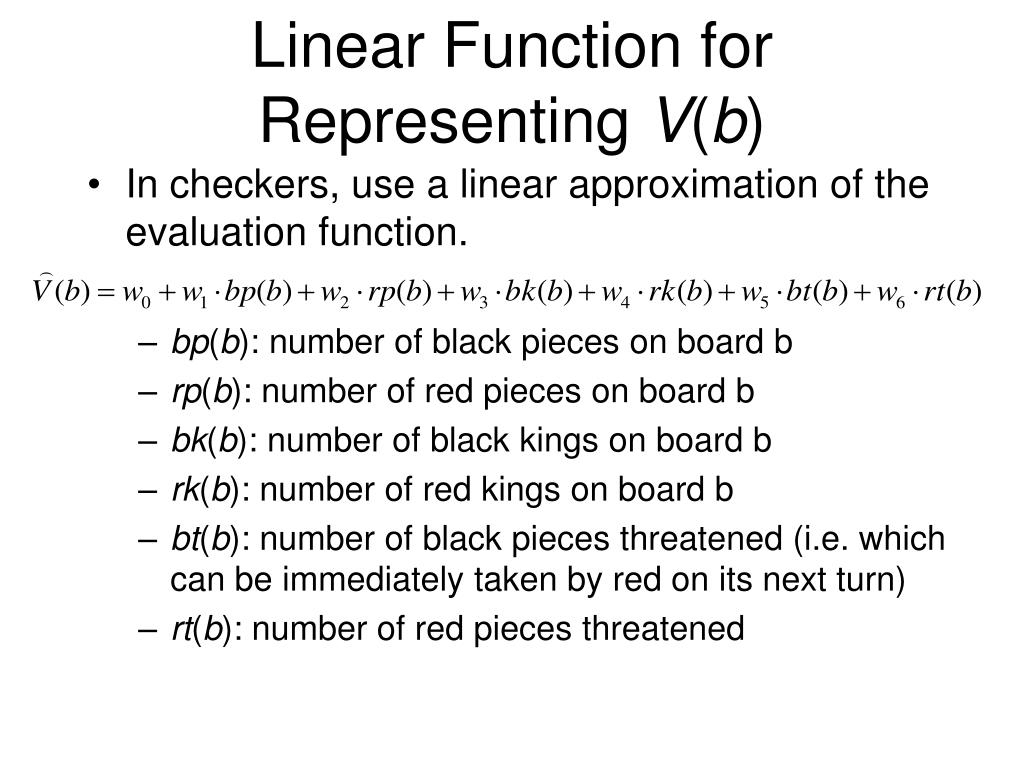 Linear Function for Representing $V(b)$

• In checkers, use a linear approximation of the evaluation function.

$\widehat{V}(b) = w_0 + w_1 \cdot bp(b) + w_2 \cdot rp(b) + w_3 \cdot bk(b) + w_4 \cdot rk(b) + w_5 \cdot bt(b) + w_6 \cdot rt(b)$

– $bp(b)$: number of black pieces on board b
– $rp(b)$: number of red pieces on board b
– $bk(b)$: number of black kings on board b
– $rk(b)$: number of red kings on board b
– $bt(b)$: number of black pieces threatened (i.e. which can be immediately taken by red on its next turn)
– $rt(b)$: number of red pieces threatened